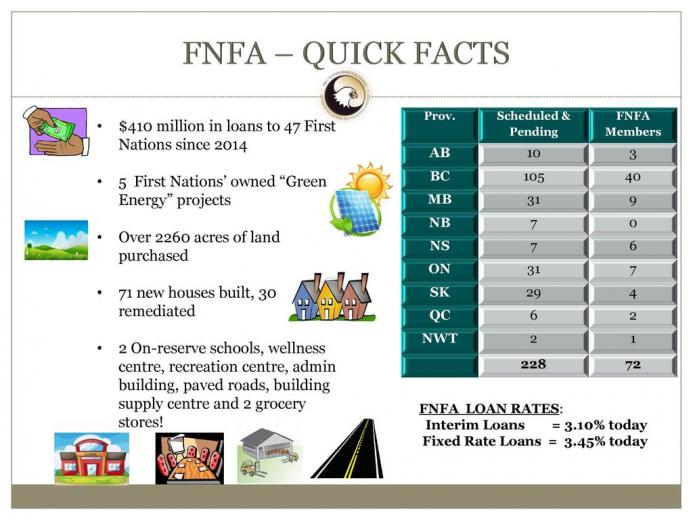 FNFA – QUICK FACTS

• $410 million in loans to 47 First Nations since 2014

• 5 First Nations' owned "Green Energy" projects

• Over 2260 acres of land purchased

• 71 new houses built, 30 remediated

• 2 On-reserve schools, wellness centre, recreation centre, admin building, paved roads, building supply centre and 2 grocery stores!

| Prov. | Scheduled & Pending | FNFA Members |
|---|---|---|
| AB | 10 | 3 |
| BC | 105 | 40 |
| MB | 31 | 9 |
| NB | 7 | 0 |
| NS | 7 | 6 |
| ON | 31 | 7 |
| SK | 29 | 4 |
| QC | 6 | 2 |
| NWT | 2 | 1 |
| | 228 | 72 |

FNFA LOAN RATES:
Interim Loans = 3.10% today
Fixed Rate Loans = 3.45% today